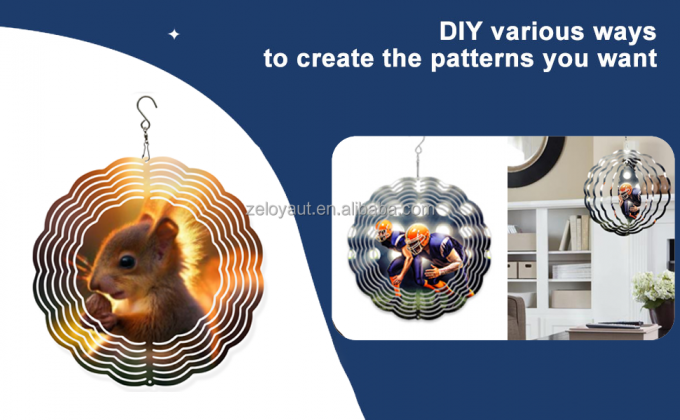 DIY various ways
to create the patterns you want

zeloyaut.en.alibaba.com